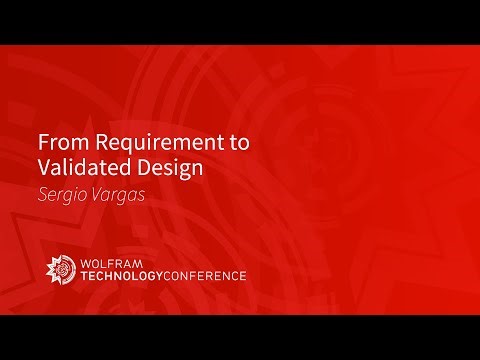 From Requirement to Validated Design

Sergio Vargas

WOLFRAM
TECHNOLOGYCONFERENCE